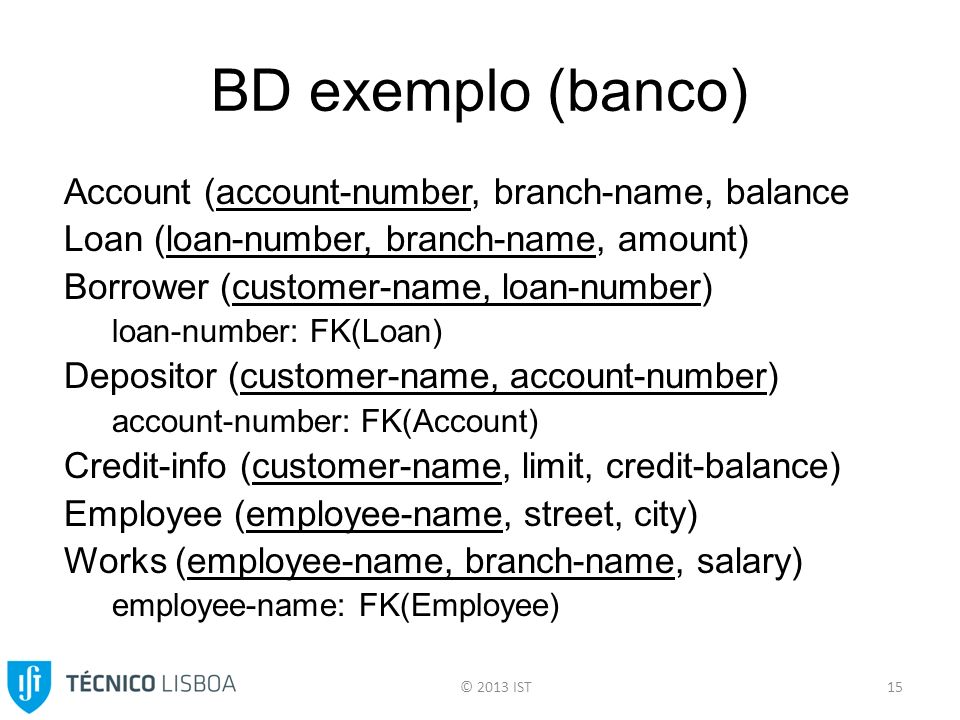 BD exemplo (banco)

Account (account-number, branch-name, balance
Loan (loan-number, branch-name, amount)
Borrower (customer-name, loan-number)
loan-number: FK(Loan)
Depositor (customer-name, account-number)
account-number: FK(Account)
Credit-info (customer-name, limit, credit-balance)
Employee (employee-name, street, city)
Works (employee-name, branch-name, salary)
employee-name: FK(Employee)

TÉCNICO LISBOA
© 2013 IST
15